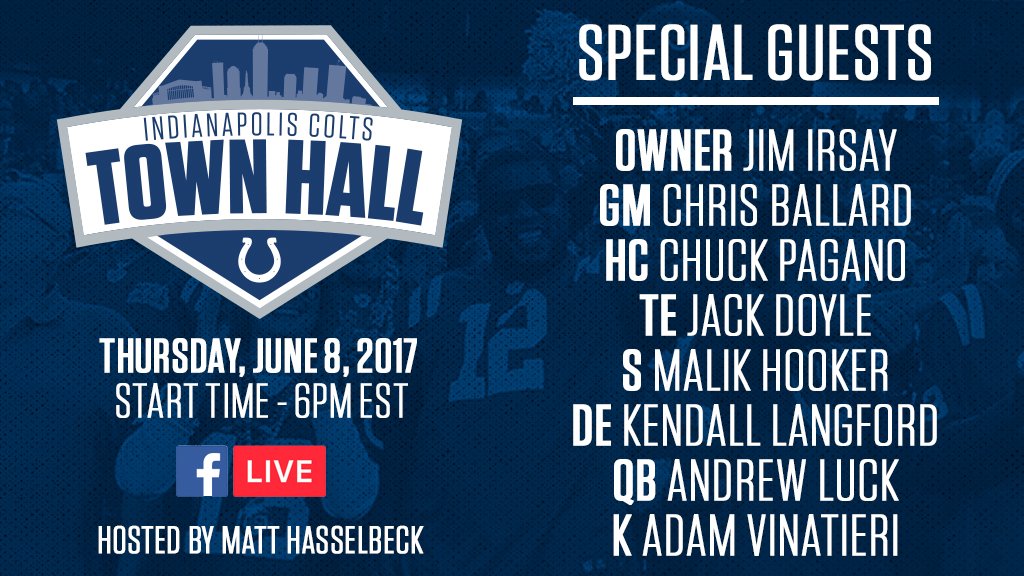 INDIANAPOLIS COLTS
TOWN HALL

THURSDAY, JUNE 8, 2017
START TIME - 6PM EST

f LIVE

HOSTED BY MATT HASSELBECK

SPECIAL GUESTS

OWNER JIM IRSAY
GM CHRIS BALLARD
HC CHUCK PAGANO
TE JACK DOYLE
S MALIK HOOKER
DE KENDALL LANGFORD
QB ANDREW LUCK
K ADAM VINATIERI